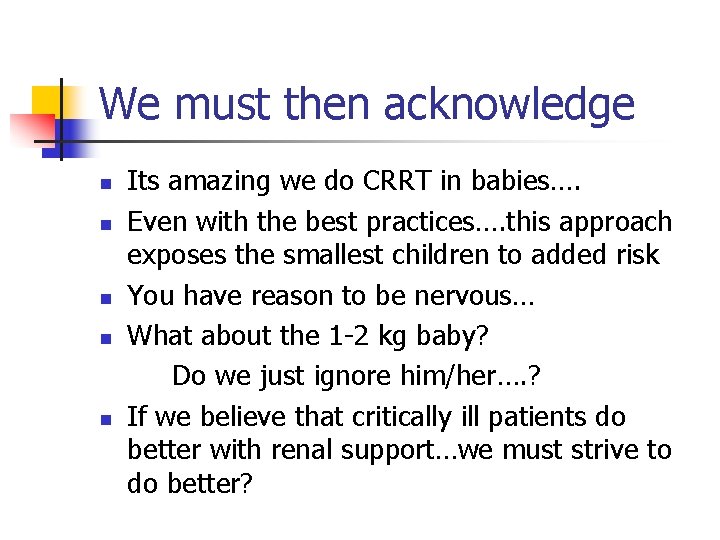 We must then acknowledge

- Its amazing we do CRRT in babies….
- Even with the best practices….this approach exposes the smallest children to added risk
- You have reason to be nervous…
- What about the 1-2 kg baby?

  Do we just ignore him/her….?
- If we believe that critically ill patients do better with renal support…we must strive to do better?